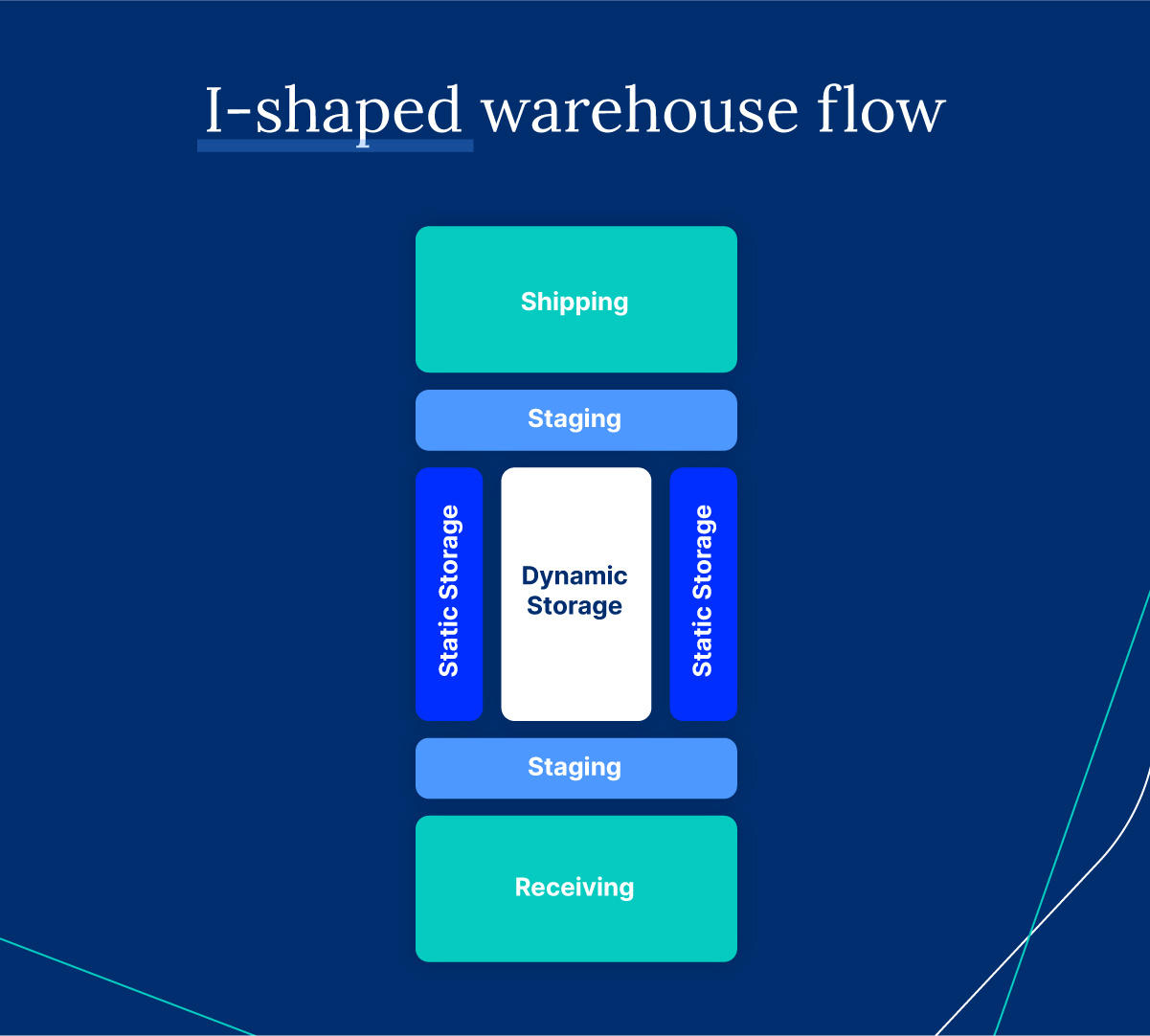 I-shaped warehouse flow

Shipping

Staging

Static Storage

Dynamic Storage

Static Storage

Staging

Receiving